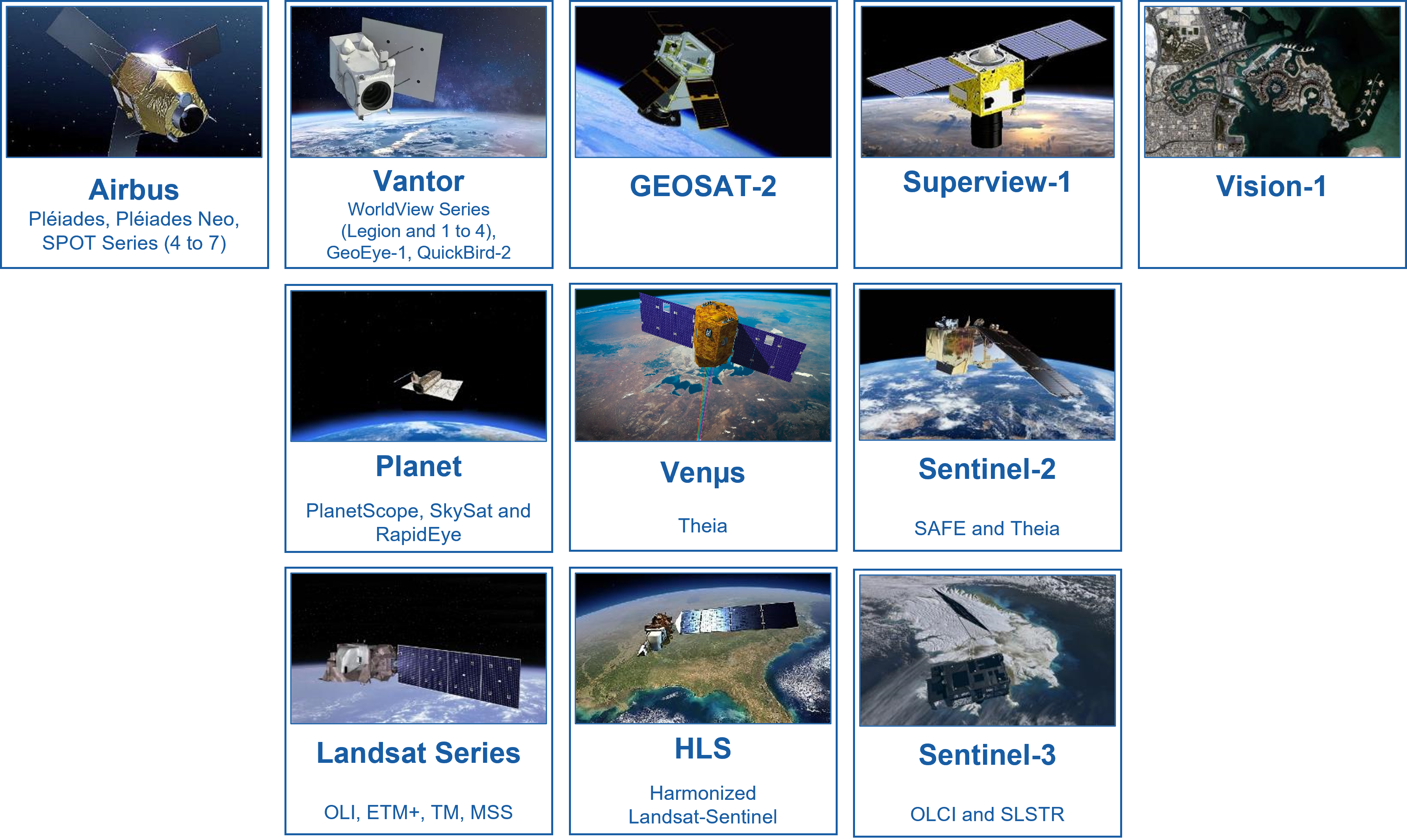 Airbus
Pléiades, Pléiades Neo, SPOT Series (4 to 7)

Vantor
WorldView Series (Legion and 1 to 4), GeoEye-1, QuickBird-2

GEOSAT-2

Superview-1

Vision-1

Planet
PlanetScope, SkySat and RapidEye

Venµs
Theia

Sentinel-2
SAFE and Theia

Landsat Series
OLI, ETM+, TM, MSS

HLS
Harmonized Landsat-Sentinel

Sentinel-3
OLCI and SLSTR